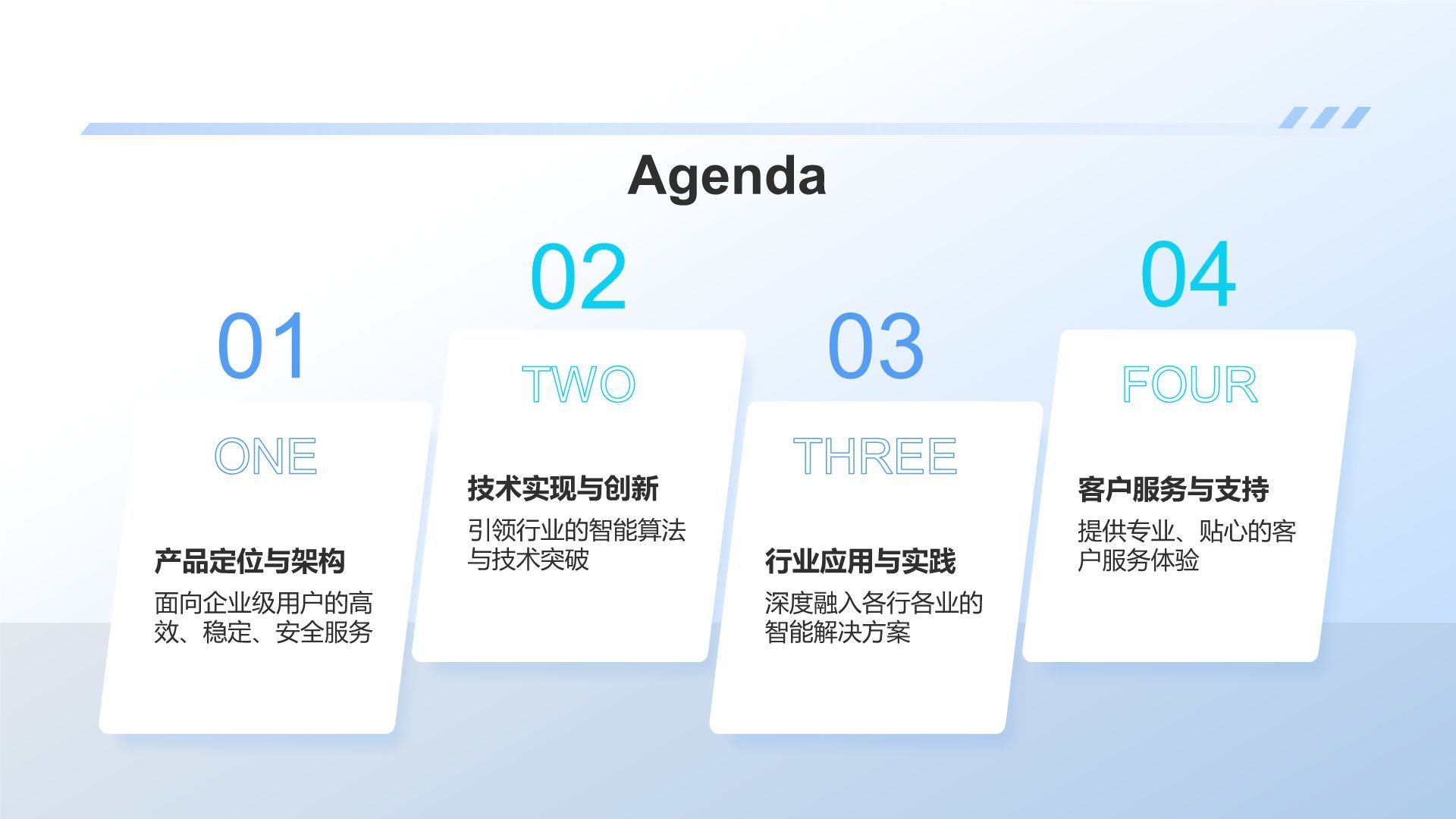 Agenda

01
ONE
产品定位与架构
面向企业级用户的高效、稳定、安全服务

02
TWO
技术实现与创新
引领行业的智能算法与技术突破

03
THREE
行业应用与实践
深度融入各行各业的智能解决方案

04
FOUR
客户服务与支持
提供专业、贴心的客户服务体验